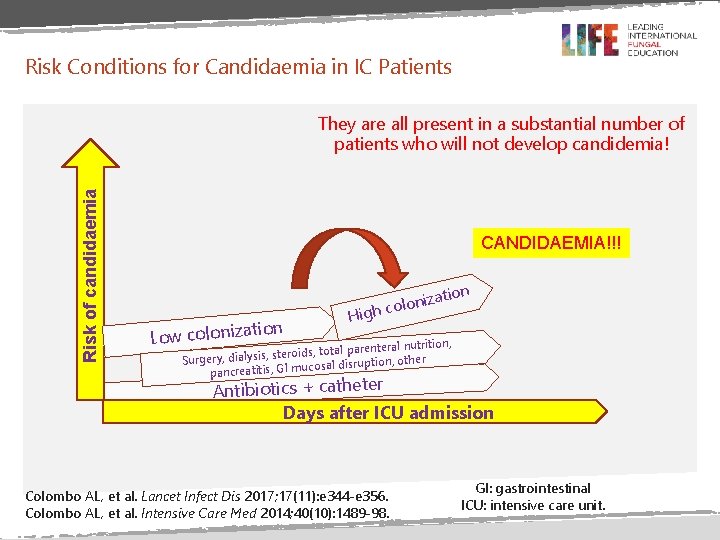 LIFE LEADING INTERNATIONAL FUNGAL EDUCATION

Risk Conditions for Candidaemia in IC Patients

They are all present in a substantial number of patients who will not develop candidemia!

Risk of candidaemia

CANDIDAEMIA!!!

High colonization

Low colonization

Surgery, dialysis, steroids, total parenteral nutrition, pancreatitis, GI mucosal disruption, other

Antibiotics + catheter

Days after ICU admission

Colombo AL, et al. Lancet Infect Dis 2017;17(11):e344-e356.
Colombo AL, et al. Intensive Care Med 2014;40(10):1489-98.

GI: gastrointestinal
ICU: intensive care unit.